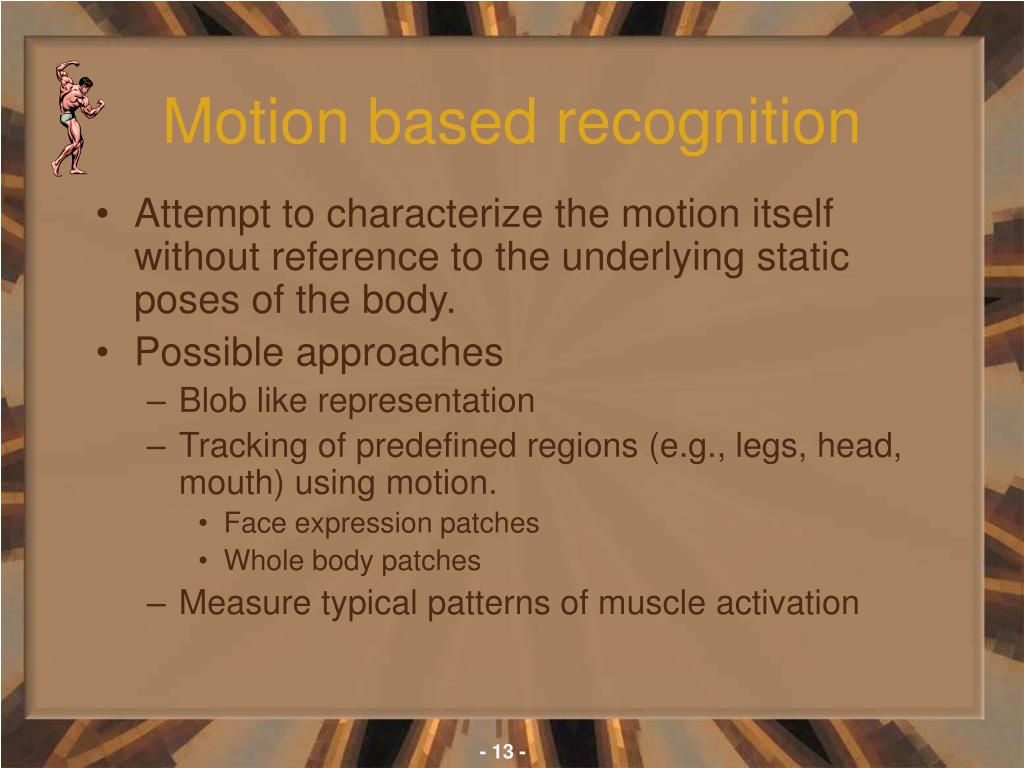 Motion based recognition

• Attempt to characterize the motion itself without reference to the underlying static poses of the body.
• Possible approaches
– Blob like representation
– Tracking of predefined regions (e.g., legs, head, mouth) using motion.
• Face expression patches
• Whole body patches
– Measure typical patterns of muscle activation

- 13 -